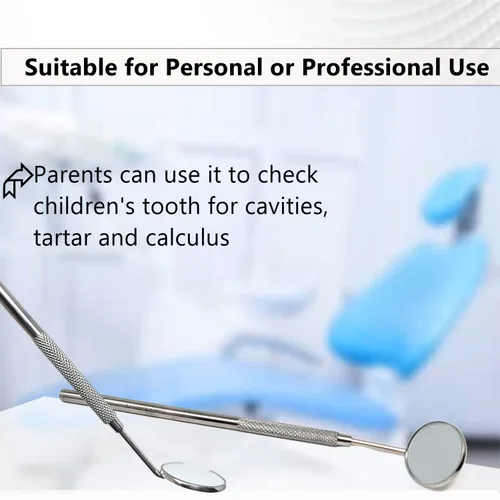 Suitable for Personal or Professional Use

Parents can use it to check children's tooth for cavities, tartar and calculus